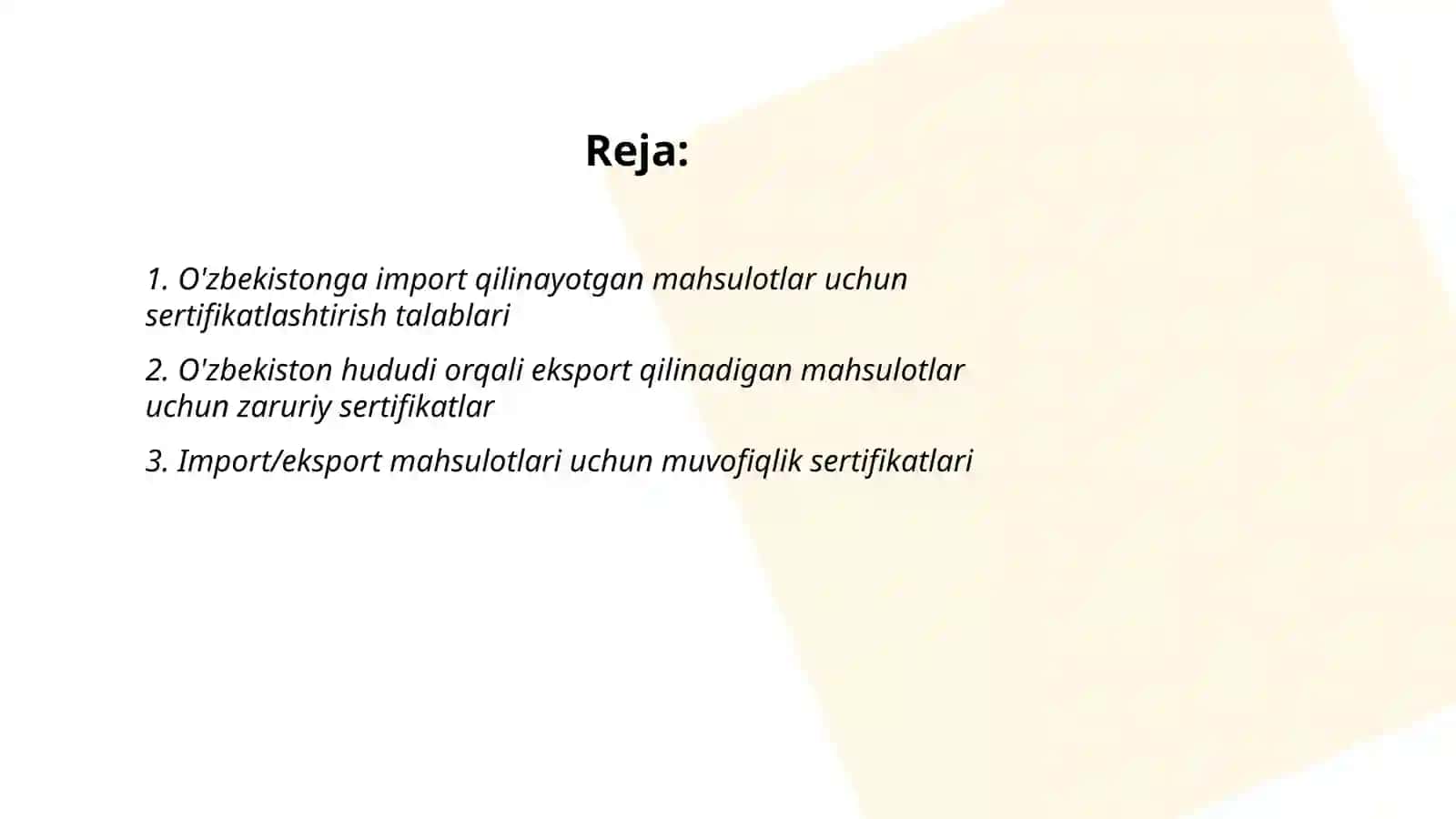 Reja:

1. O'zbekistonga import qilinayotgan mahsulotlar uchun sertifikatlashtirish talablari

2. O'zbekiston hududi orqali eksport qilinadigan mahsulotlar uchun zaruriy sertifikatlar

3. Import/eksport mahsulotlari uchun muvofiqlik sertifikatlari